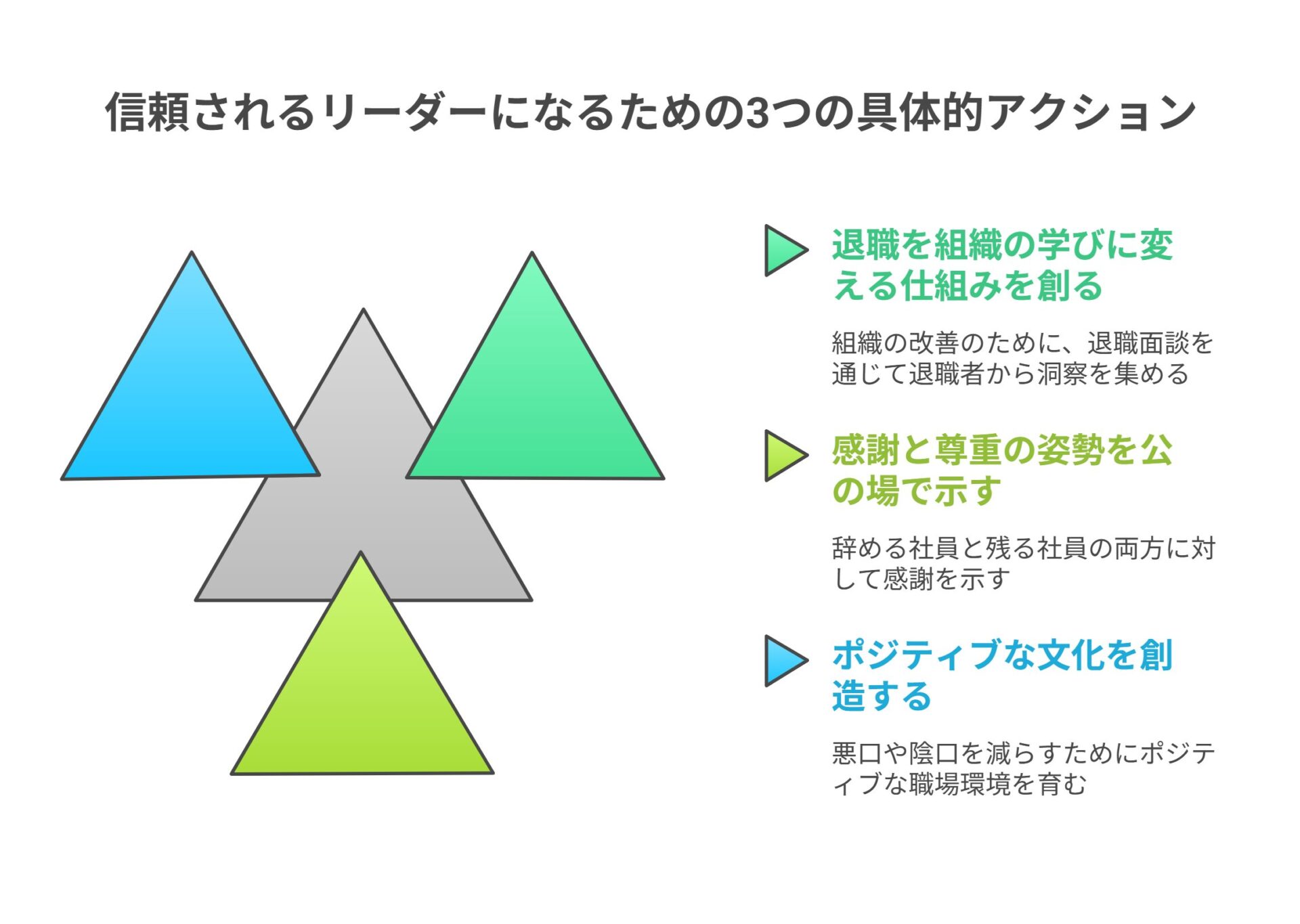 信頼されるリーダーになるための3つの具体的アクション

退職を組織の学びに変える仕組みを創る

組織の改善のために、退職面談を通じて退職者から洞察を集める

感謝と尊重の姿勢を公の場で示す

辞める社員と残る社員の両方に対して感謝を示す

ポジティブな文化を創造する

悪口や陰口を減らすためにポジティブな職場環境を育む